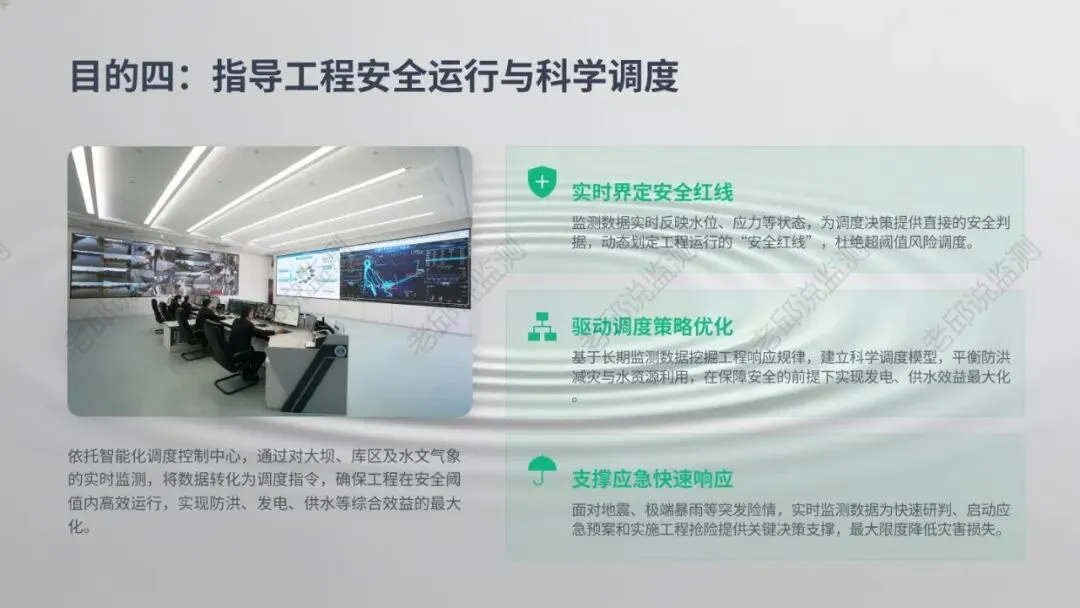 目的四：指导工程安全运行与科学调度

依托智能化调度控制中心，通过对大坝、库区及水文气象的实时监测，将数据转化为调度指令，确保工程在安全阈值内高效运行，实现防洪、发电、供水等综合效益的最大化。

实时界定安全红线

监测数据实时反映水位、应力等状态，为调度决策提供直接的安全判据，动态划定工程运行的“安全红线”，杜绝超阈值风险调度。

驱动调度策略优化

基于长期监测数据挖掘工程响应规律，建立科学调度模型，平衡防洪减灾与水资源利用，在保障安全的前提下实现发电、供水效益最大化。

支撑应急快速响应

面对地震、极端暴雨等突发险情，实时监测数据为快速研判、启动应急预案和实施工程抢险提供关键决策支撑，最大限度降低灾害损失。

老邱说监测 老邱说监测 老邱说监测 老邱说监测